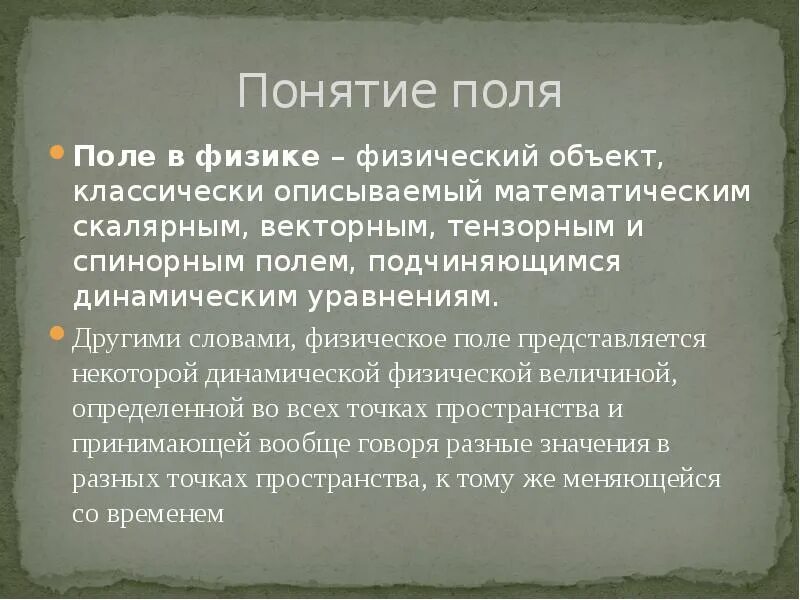 Понятие поля

Поле в физике – физический объект, классически описываемый математическим скалярным, векторным, тензорным и спинорным полем, подчиняющимся динамическим уравнениям.

Другими словами, физическое поле представляется некоторой динамической физической величиной, определенной во всех точках пространства и принимающей вообще говоря разные значения в разных точках пространства, к тому же меняющейся со временем